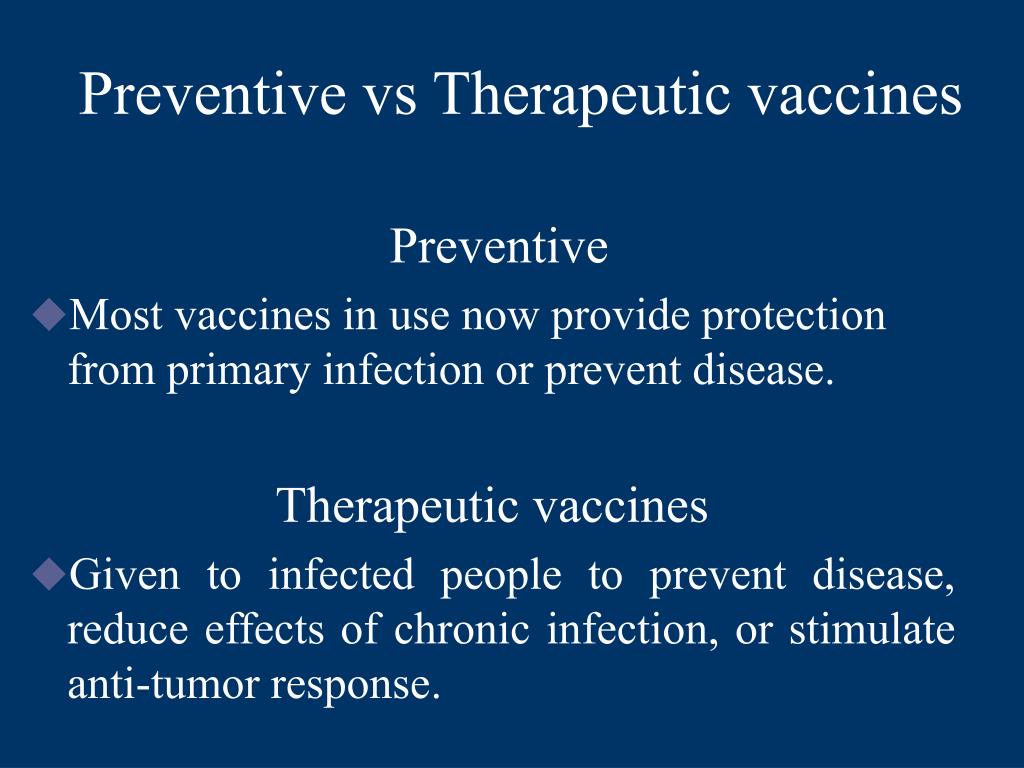 Preventive vs Therapeutic vaccines

Preventive

◆Most vaccines in use now provide protection from primary infection or prevent disease.

Therapeutic vaccines

◆Given to infected people to prevent disease, reduce effects of chronic infection, or stimulate anti-tumor response.